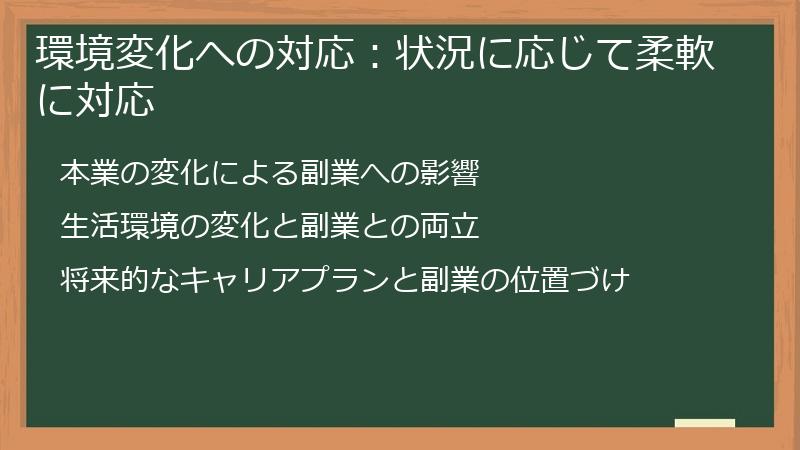 環境変化への対応：状況に応じて柔軟に対応

本業の変化による副業への影響

生活環境の変化と副業との両立

将来的なキャリアプランと副業の位置づけ